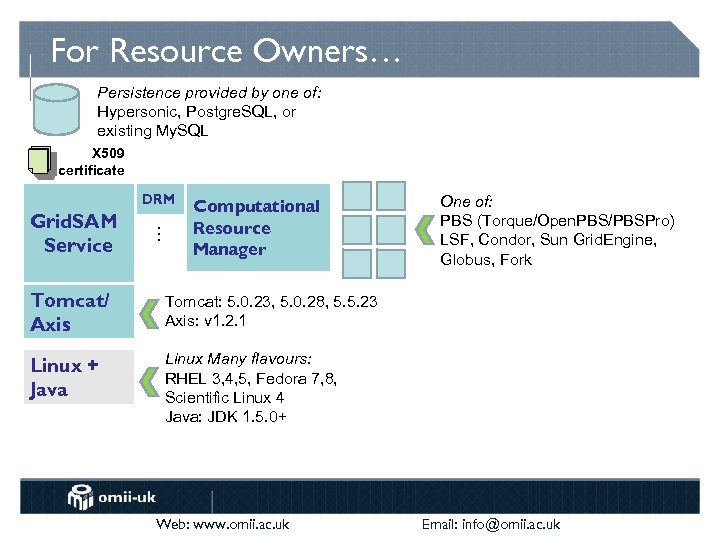 For Resource Owners…

Persistence provided by one of:
Hypersonic, PostgreSQL, or existing MySQL

X509 certificate

GridSAM Service

DRM

⋮

Computational Resource Manager

One of:
PBS (Torque/OpenPBS/PBSPro) LSF, Condor, Sun GridEngine, Globus, Fork

Tomcat/ Axis

Tomcat: 5.0.23, 5.0.28, 5.5.23
Axis: v1.2.1

Linux + Java

Linux Many flavours:
RHEL 3,4,5, Fedora 7,8, Scientific Linux 4
Java: JDK 1.5.0+

omii-uk

Web: www.omii.ac.uk

Email: info@omii.ac.uk